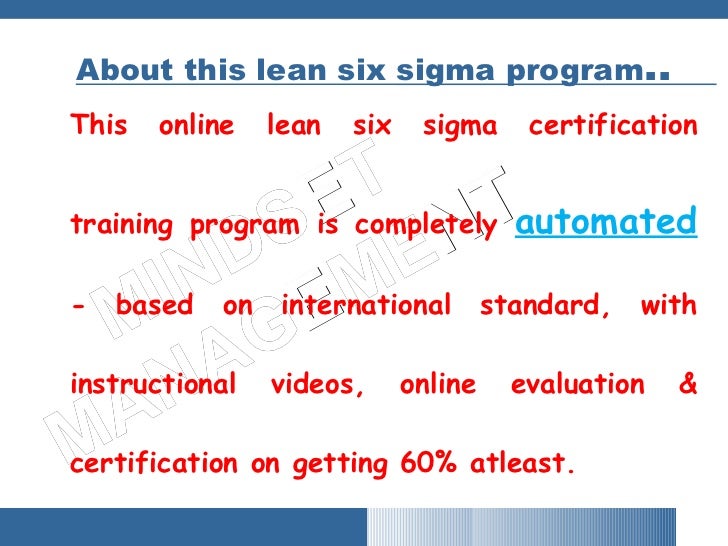 About this lean six sigma program..

This online lean six sigma certification training program is completely automated - based on international standard, with instructional videos, online evaluation & certification on getting 60% atleast.

MINDSET MANAGEMENT